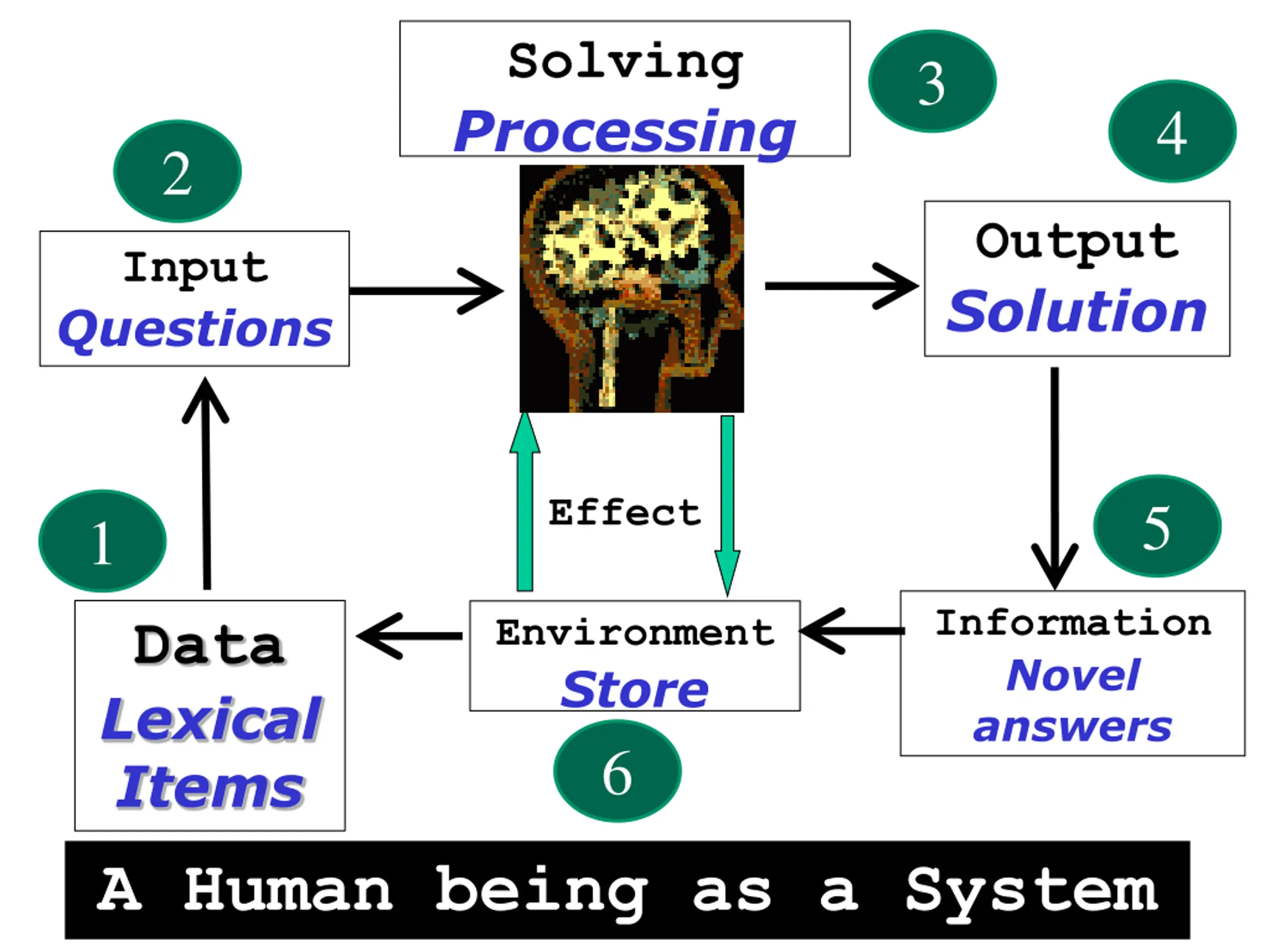 Solving
Processing

3

4

2

Input
Questions

Output
Solution

Effect

1

5

Data
Lexical
Items

Environment
Store

Information
Novel
answers

6

A Human being as a System